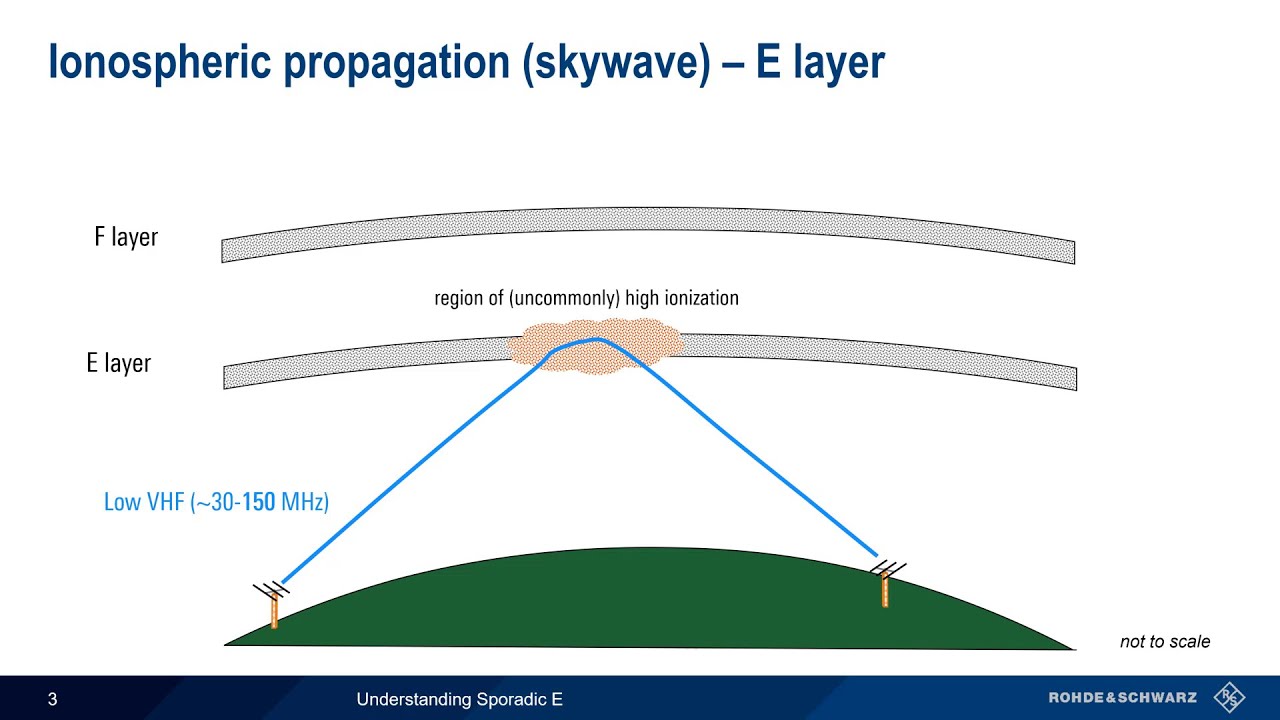 Ionospheric propagation (skywave) – E layer

F layer

region of (uncommonly) high ionization

E layer

Low VHF (~30-150 MHz)

not to scale

3

Understanding Sporadic E

ROHDE&SCHWARZ